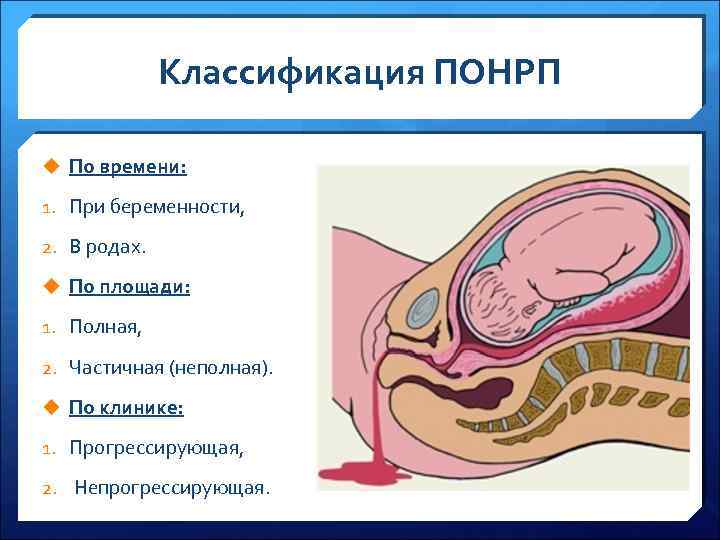 Классификация ПОНРП

По времени:

1. При беременности,

2. В родах.

По площади:

1. Полная,

2. Частичная (неполная).

По клинике:

1. Прогрессирующая,

2. Непрогрессирующая.